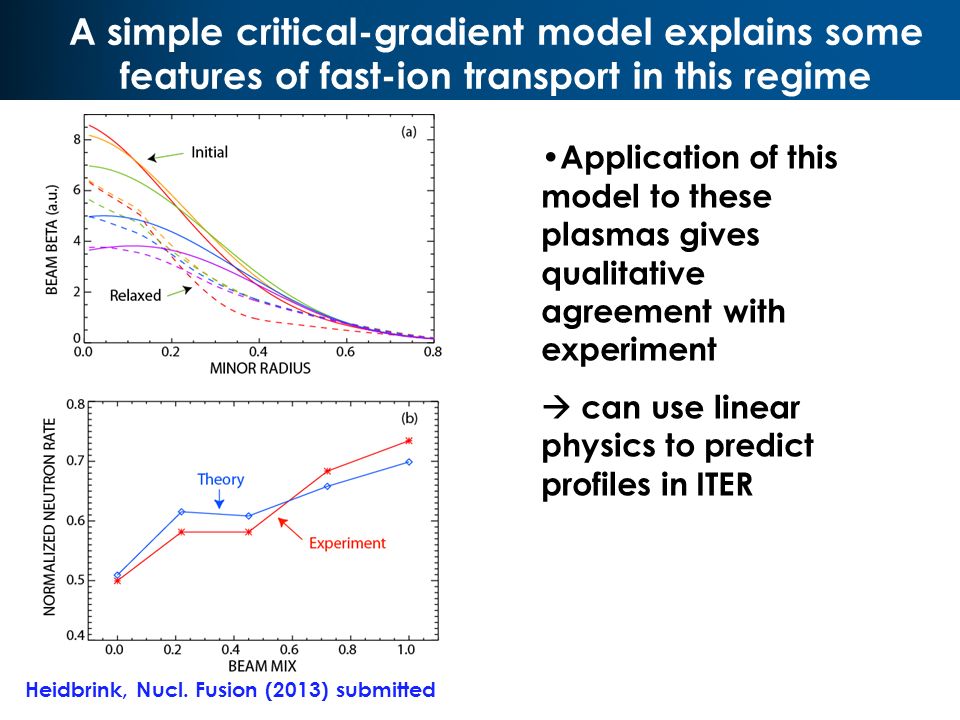 A simple critical-gradient model explains some features of fast-ion transport in this regime

(a)

Initial

Relaxed

BEAM BETA (a.u.)

8
6
4
2
0

0.0 0.2 0.4 0.6 0.8

MINOR RADIUS

(b)

Theory

Experiment

NORMALIZED NEUTRON RATE

0.8
0.7
0.6
0.5
0.4

0.0 0.2 0.4 0.6 0.8 1.0

BEAM MIX

Heidbrink, Nucl. Fusion (2013) submitted

•Application of this model to these plasmas gives qualitative agreement with experiment

→ can use linear physics to predict profiles in ITER